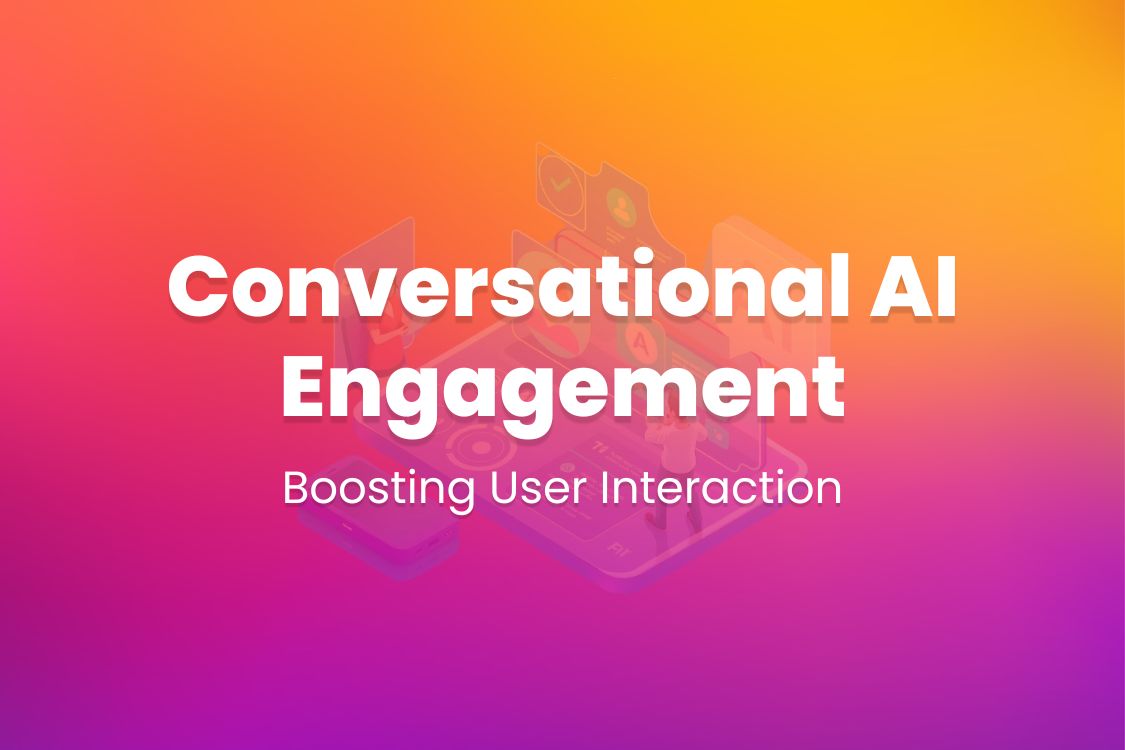 Conversational AI Engagement

Boosting User Interaction